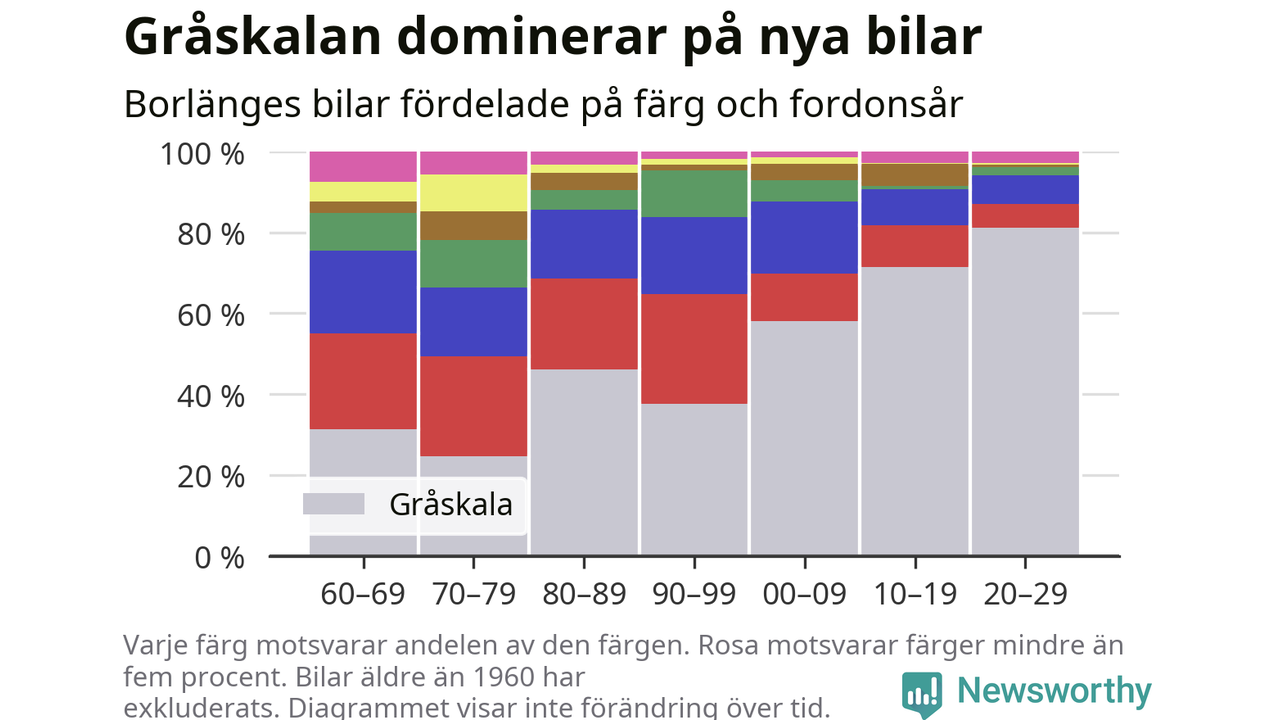 Gråskalan dominerar på nya bilar

Borlänges bilar fördelade på färg och fordonsår

100 %
80 %
60 %
40 %
20 %
0 %

Gråskala

60–69
70–79
80–89
90–99
00–09
10–19
20–29

Varje färg motsvarar andelen av den färgen. Rosa motsvarar färger mindre än fem procent. Bilar äldre än 1960 har exkluderats. Diagrammet visar inte förändring över tid.

Newsworthy